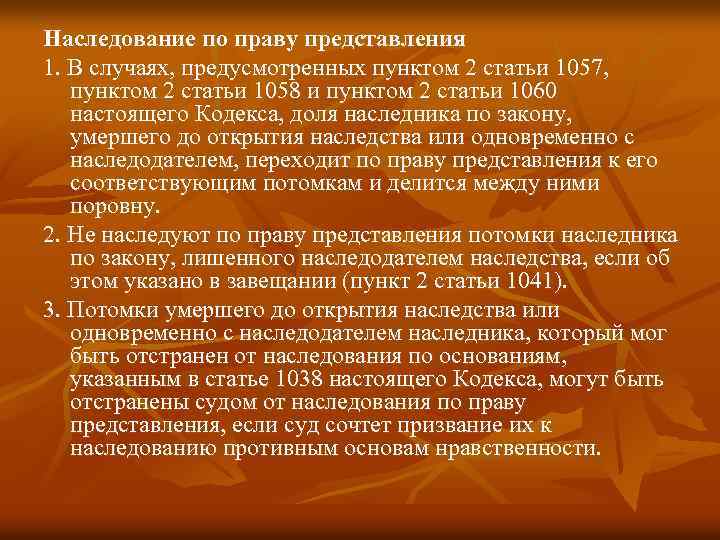 Наследование по праву представления

1. В случаях, предусмотренных пунктом 2 статьи 1057, пунктом 2 статьи 1058 и пунктом 2 статьи 1060 настоящего Кодекса, доля наследника по закону, умершего до открытия наследства или одновременно с наследодателем, переходит по праву представления к его соответствующим потомкам и делится между ними поровну.

2. Не наследуют по праву представления потомки наследника по закону, лишенного наследодателем наследства, если об этом указано в завещании (пункт 2 статьи 1041).

3. Потомки умершего до открытия наследства или одновременно с наследодателем наследника, который мог быть отстранен от наследования по основаниям, указанным в статье 1038 настоящего Кодекса, могут быть отстранены судом от наследования по праву представления, если суд сочтет призвание их к наследованию противным основам нравственности.